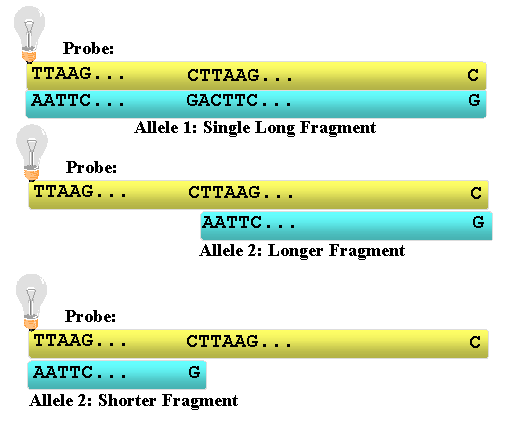 Probe:

TTAAG... CTTAAG... C

AATTC... GACTTC... G

Allele 1: Single Long Fragment

Probe:

TTAAG... CTTAAG... C

AATTC... G

Allele 2: Longer Fragment

Probe:

TTAAG... CTTAAG... C

AATTC... G

Allele 2: Shorter Fragment